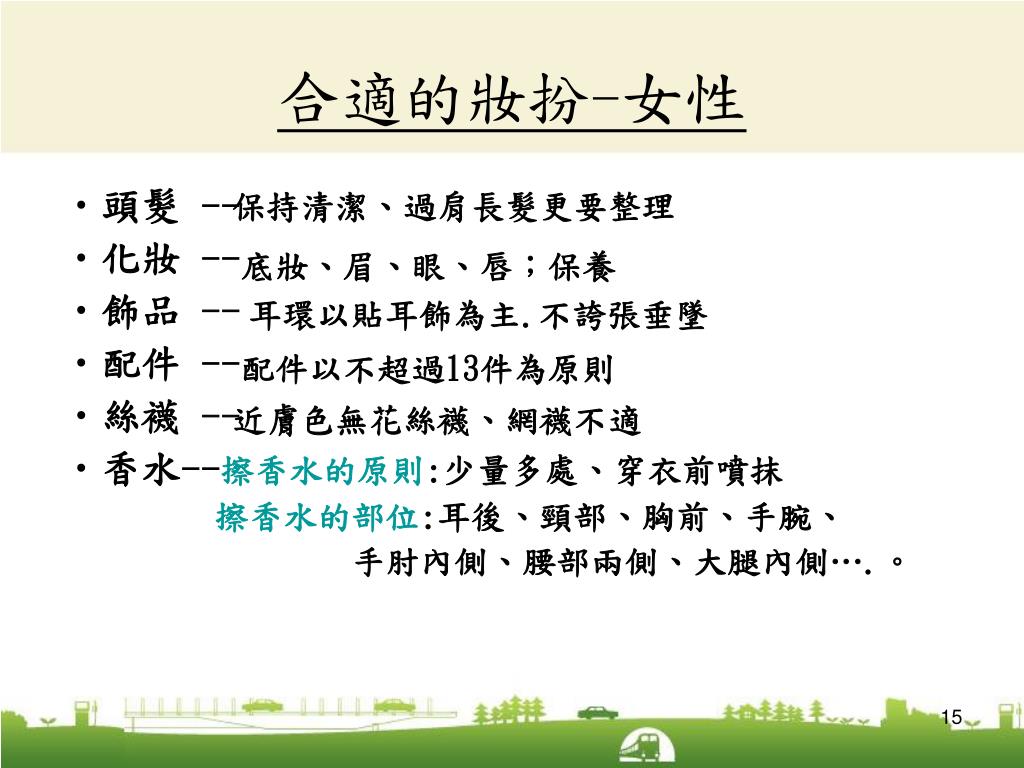 合適的妝扮-女性

• 頭髮 --保持清潔、過肩長髮更要整理
• 化妝 --底妝、眉、眼、唇；保養
• 飾品 -- 耳環以貼耳飾為主.不誇張垂墜
• 配件 --配件以不超過13件為原則
• 絲襪 --近膚色無花絲襪、網襪不適
• 香水--擦香水的原則:少量多處、穿衣前噴抹
擦香水的部位:耳後、頸部、胸前、手腕、手肘內側、腰部兩側、大腿內側….。

15